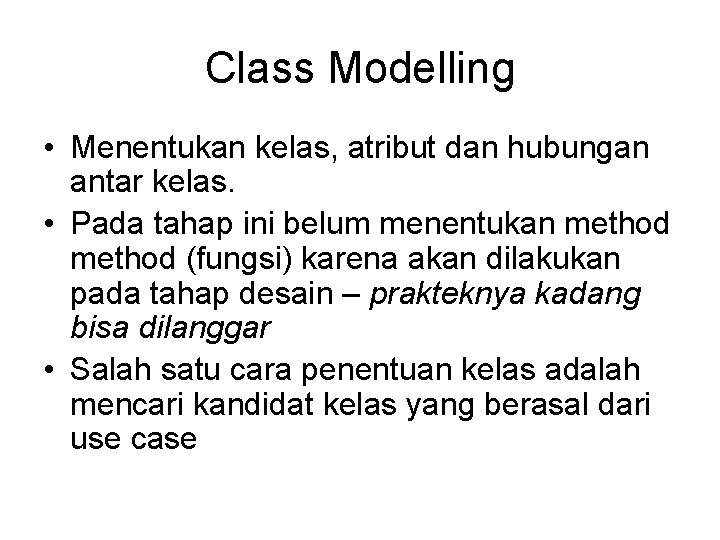 Class Modelling

• Menentukan kelas, atribut dan hubungan antar kelas.
• Pada tahap ini belum menentukan method method (fungsi) karena akan dilakukan pada tahap desain – prakteknya kadang bisa dilanggar
• Salah satu cara penentuan kelas adalah mencari kandidat kelas yang berasal dari use case